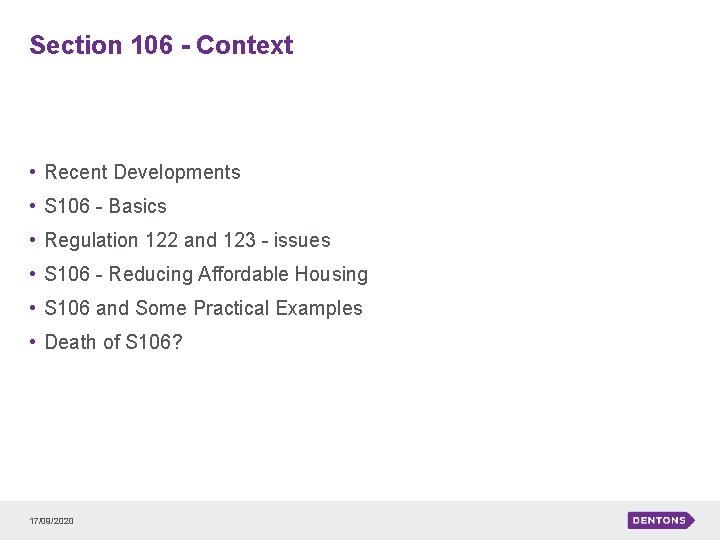 Section 106 - Context

• Recent Developments
• S106 - Basics
• Regulation 122 and 123 - issues
• S106 - Reducing Affordable Housing
• S106 and Some Practical Examples
• Death of S106?

17/09/2020

DENTONS